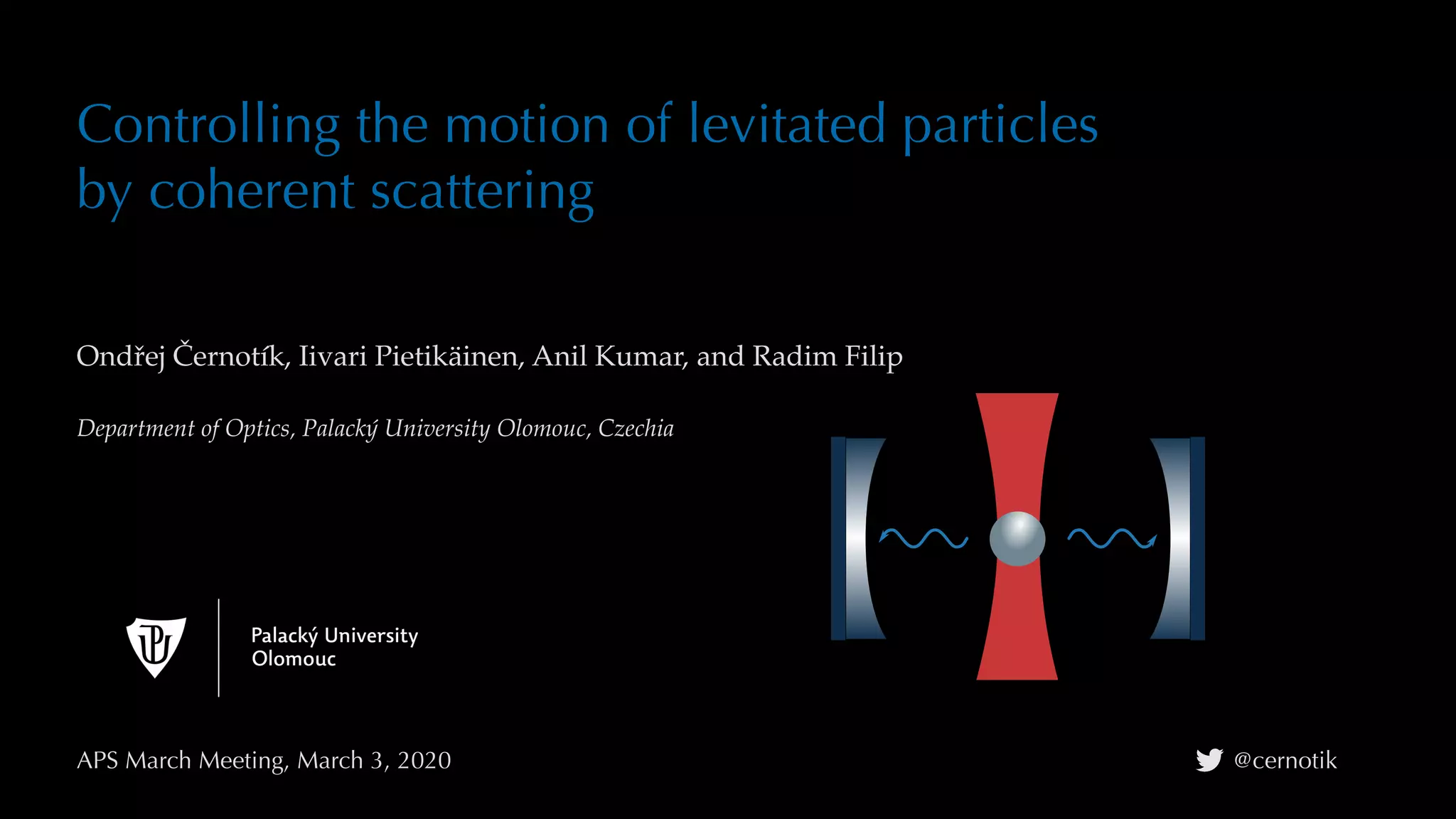 Controlling the motion of levitated particles by coherent scattering

Ondřej Černotík, Iivari Pietikäinen, Anil Kumar, and Radim Filip

Department of Optics, Palacký University Olomouc, Czechia

Palacký University Olomouc

APS March Meeting, March 3, 2020

@cernotik